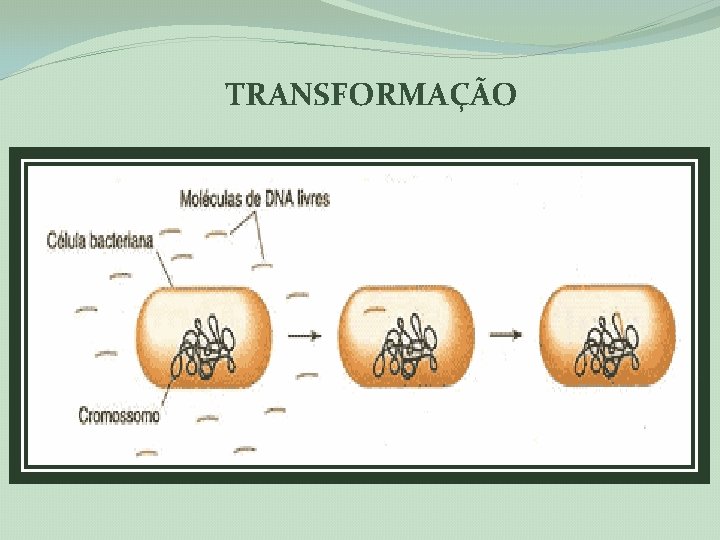 TRANSFORMAÇÃO

Moléculas de DNA livres
Célula bacteriana
Cromossomo